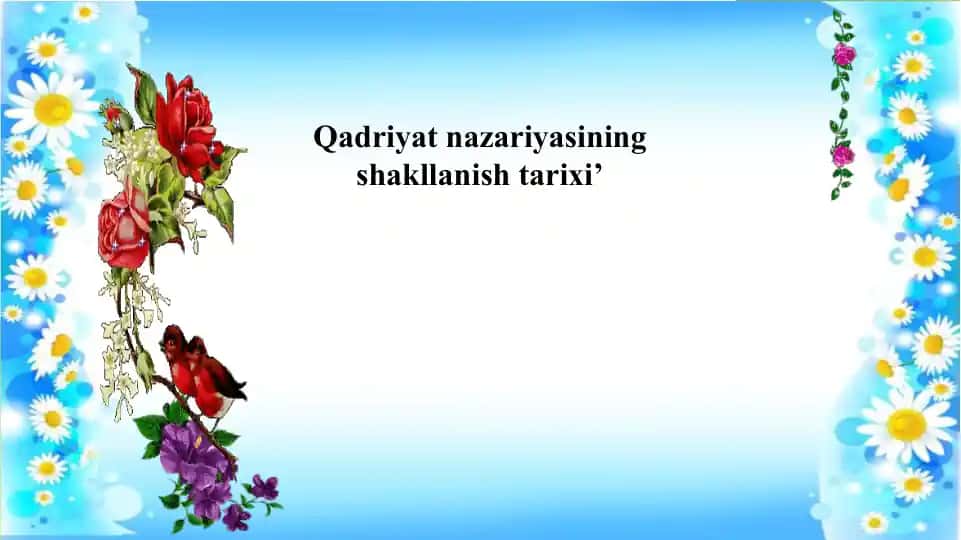 Qadriyat nazariyasining shakllanish tarixi’